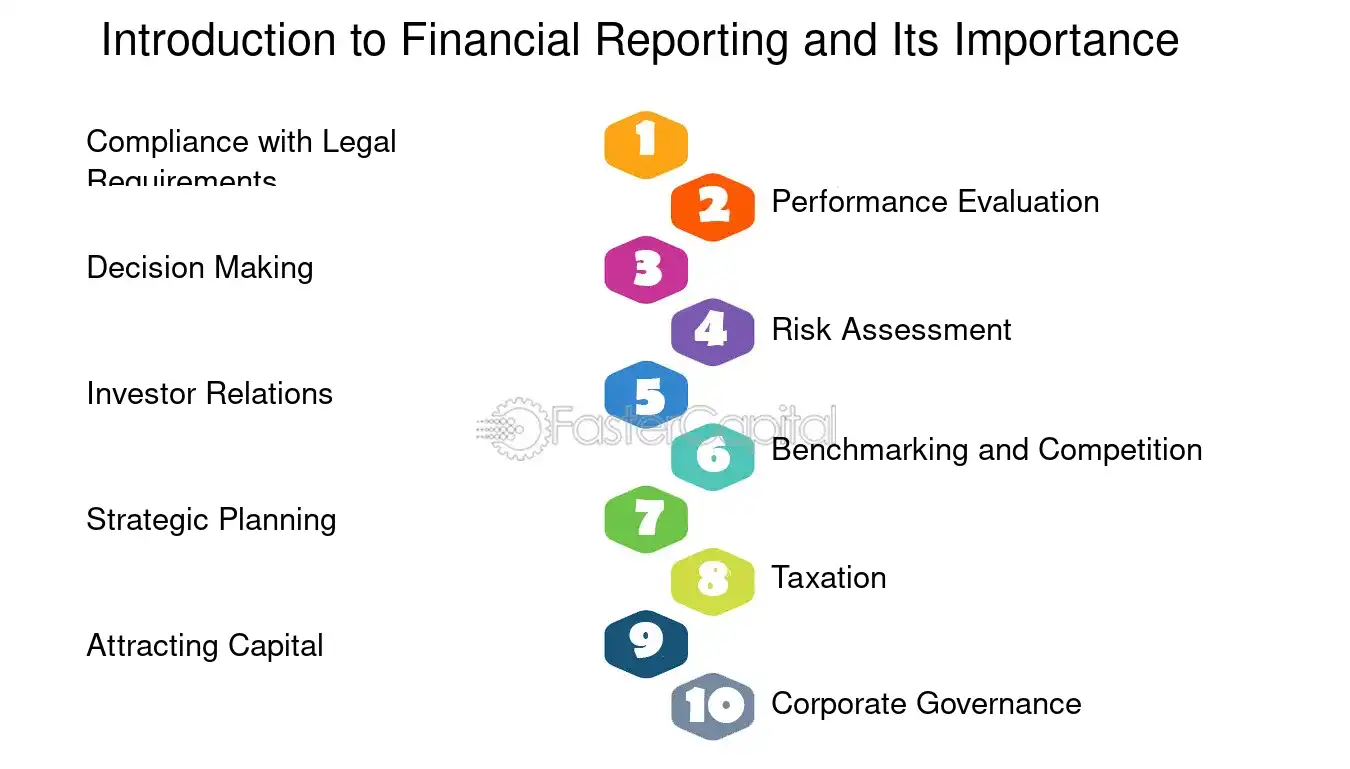 Introduction to Financial Reporting and Its Importance

Compliance with Legal Requirements

1

2

Performance Evaluation

Decision Making

3

4

Risk Assessment

Investor Relations

5

FasterCapital

6

Benchmarking and Competition

Strategic Planning

7

8

Taxation

Attracting Capital

9

10

Corporate Governance